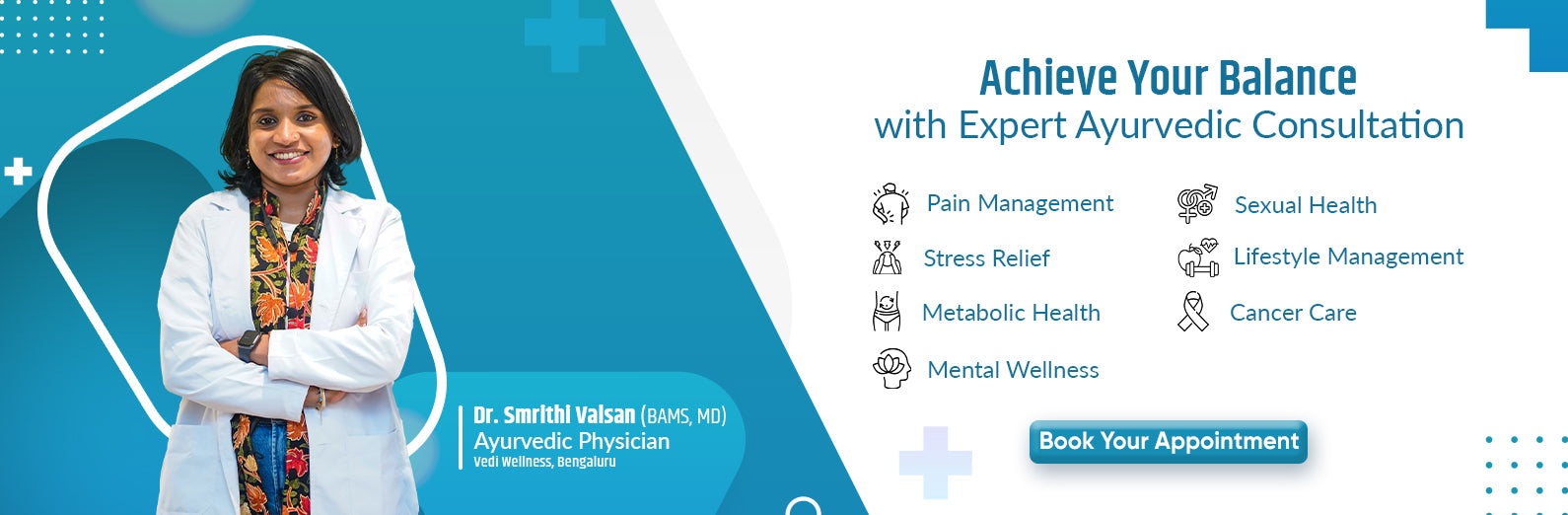 Dr. Smrithi Valsan (BAMS, MD)
Ayurvedic Physician
Vedi Wellness, Bengaluru

Achieve Your Balance
with Expert Ayurvedic Consultation

Pain Management
Stress Relief
Metabolic Health
Mental Wellness

Sexual Health
Lifestyle Management
Cancer Care

Book Your Appointment